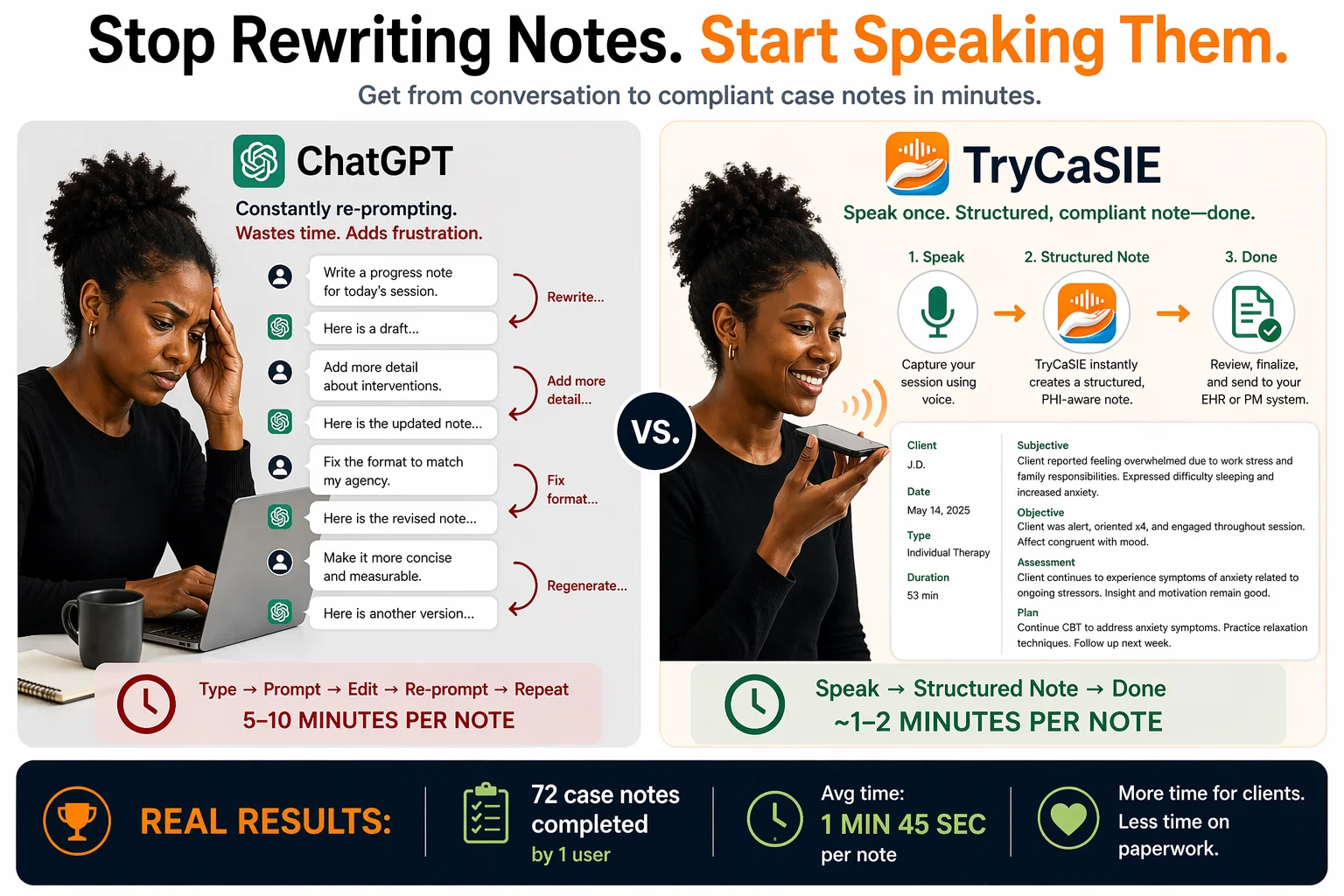 Stop Rewriting Notes. Start Speaking Them.

Get from conversation to compliant case notes in minutes.

ChatGPT

Constantly re-prompting.
Wastes time. Adds frustration.

Write a progress note for today's session.

Rewrite...

Here is a draft...

Add more detail about interventions.

Add more detail...

Here is the updated note...

Fix the format to match my agency.

Fix format...

Here is the revised note...

Make it more concise and measurable.

Regenerate...

Here is another version...

Type → Prompt → Edit → Re-prompt → Repeat
5–10 MINUTES PER NOTE

VS.

TryCaSIE

Speak once. Structured, compliant note—done.

1. Speak
Capture your session using voice.

2. Structured Note
TryCaSIE instantly creates a structured, PHI-aware note.

3. Done
Review, finalize, and send to your EHR or PM system.

Client
J.D.

Date
May 14, 2025

Type
Individual Therapy

Duration
53 min

Subjective
Client reported feeling overwhelmed due to work stress and family responsibilities. Expressed difficulty sleeping and increased anxiety.

Objective
Client was alert, oriented x4, and engaged throughout session. Affect congruent with mood.

Assessment
Client continues to experience symptoms of anxiety related to ongoing stressors. Insight and motivation remain good.

Plan
Continue CBT to address anxiety symptoms. Practice relaxation techniques. Follow up next week.

Speak → Structured Note → Done
~1–2 MINUTES PER NOTE

REAL RESULTS:

72 case notes completed
by 1 user

Avg time:
1 MIN 45 SEC
per note

More time for clients. Less time on paperwork.